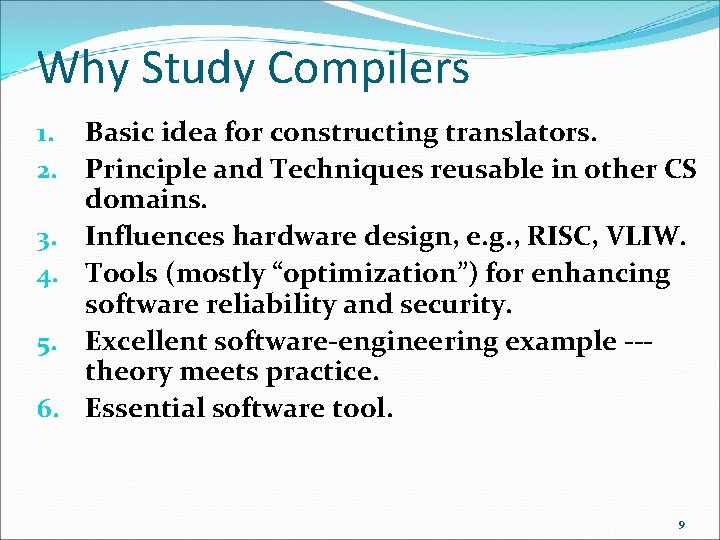 Why Study Compilers

1. Basic idea for constructing translators.
2. Principle and Techniques reusable in other CS domains.
3. Influences hardware design, e.g., RISC, VLIW.
4. Tools (mostly “optimization”) for enhancing software reliability and security.
5. Excellent software-engineering example --- theory meets practice.
6. Essential software tool.

9